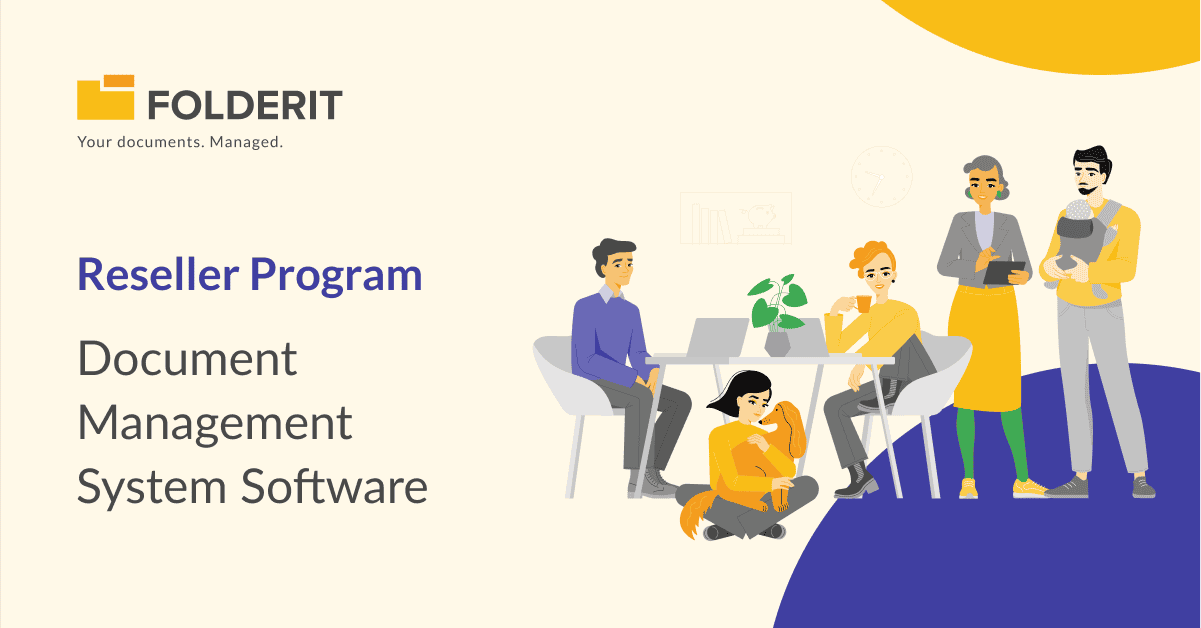 FOLDERIT
Your documents. Managed.

Reseller Program

Document Management System Software